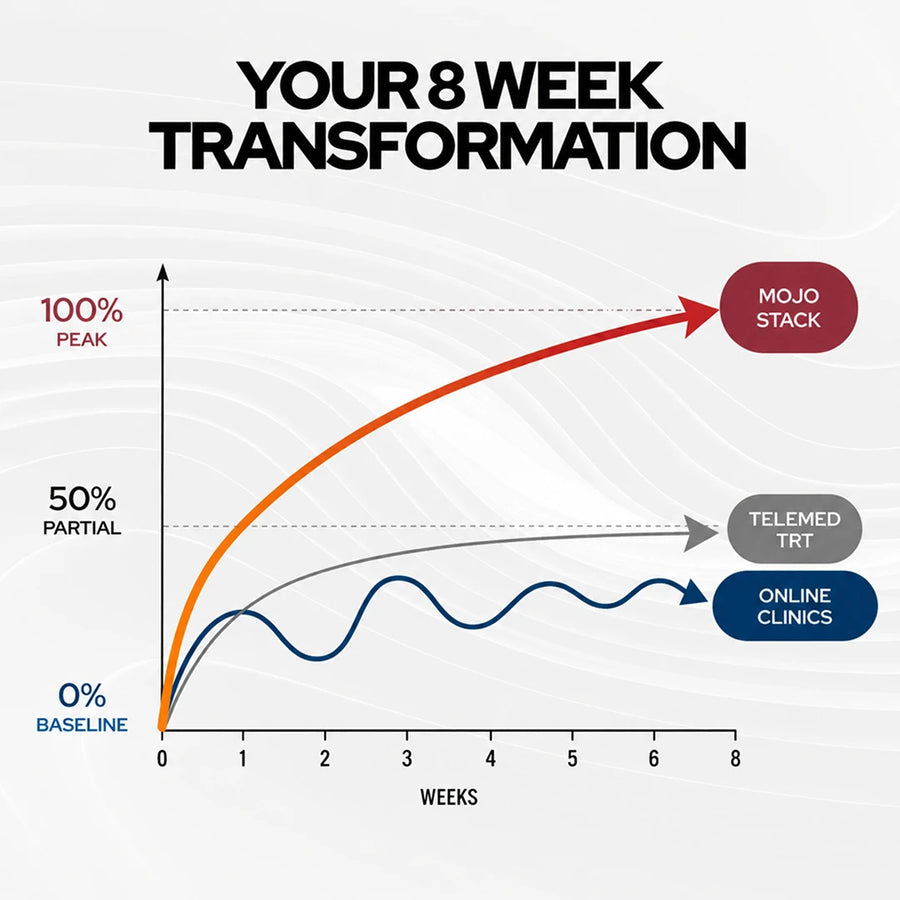 YOUR 8 WEEK TRANSFORMATION

100%
PEAK

50%
PARTIAL

0%
BASELINE

MOJO STACK

TELEMED TRT

ONLINE CLINICS

0 1 2 3 4 5 6 8

WEEKS